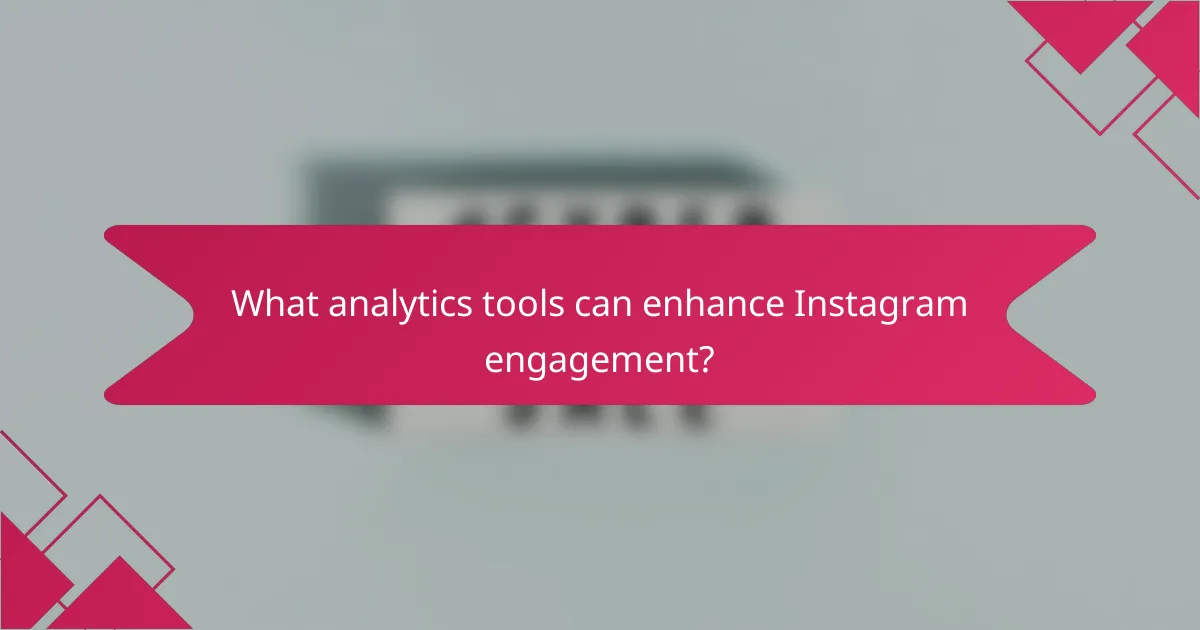 What analytics tools can enhance Instagram engagement?